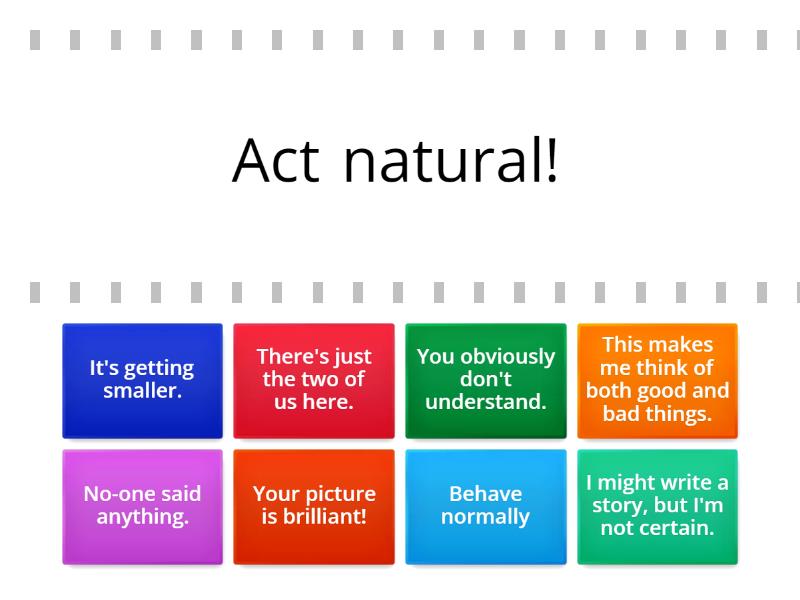 Act natural!

It's getting smaller.

There's just the two of us here.

You obviously don't understand.

This makes me think of both good and bad things.

No-one said anything.

Your picture is brilliant!

Behave normally

I might write a story, but I'm not certain.